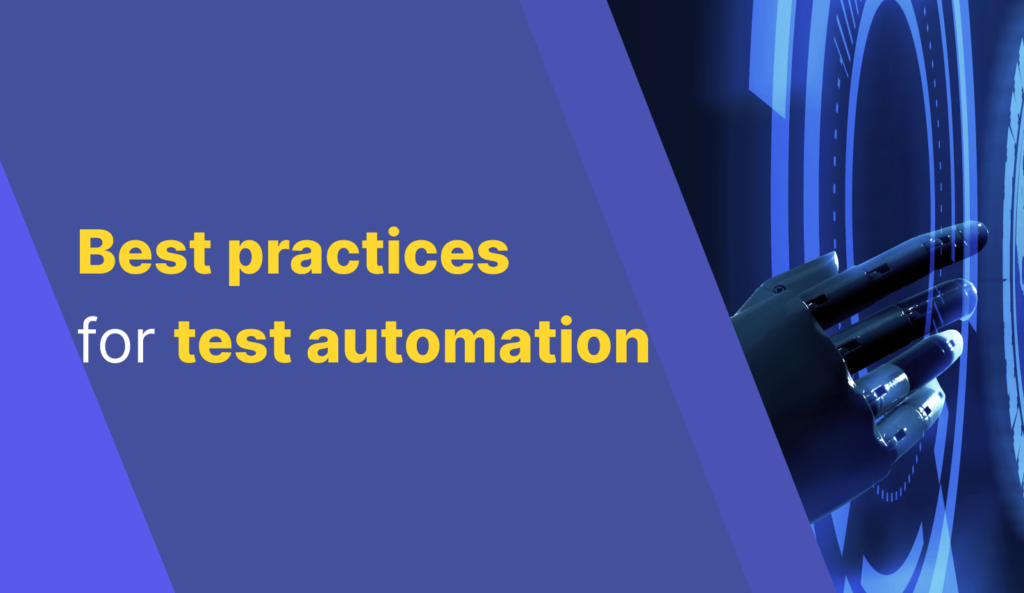 Best practices
for test automation